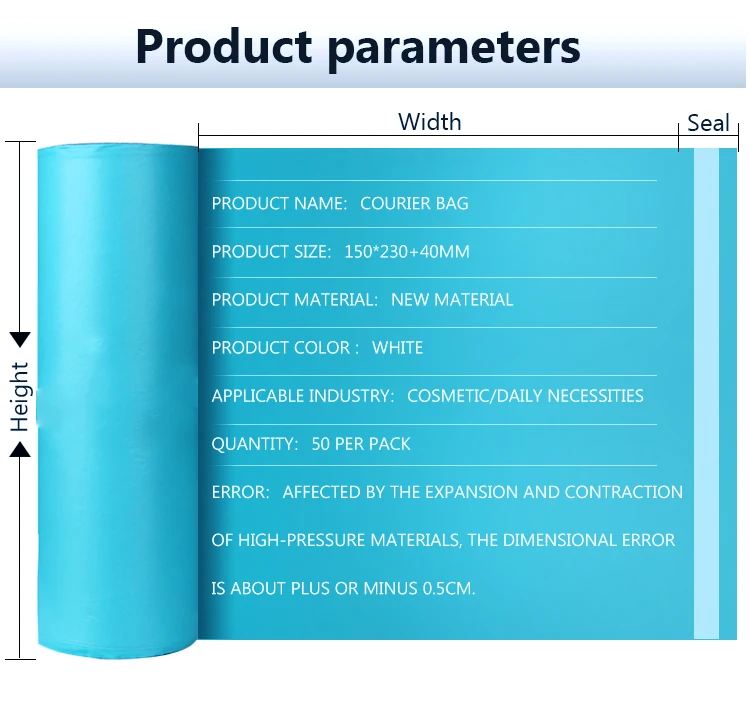 Product parameters

Width

Seal

Height

PRODUCT NAME: COURIER BAG

PRODUCT SIZE: 150*230+40MM

PRODUCT MATERIAL: NEW MATERIAL

PRODUCT COLOR : WHITE

APPLICABLE INDUSTRY: COSMETIC/DAILY NECESSITIES

QUANTITY: 50 PER PACK

ERROR: AFFECTED BY THE EXPANSION AND CONTRACTION OF HIGH-PRESSURE MATERIALS, THE DIMENSIONAL ERROR IS ABOUT PLUS OR MINUS 0.5CM.